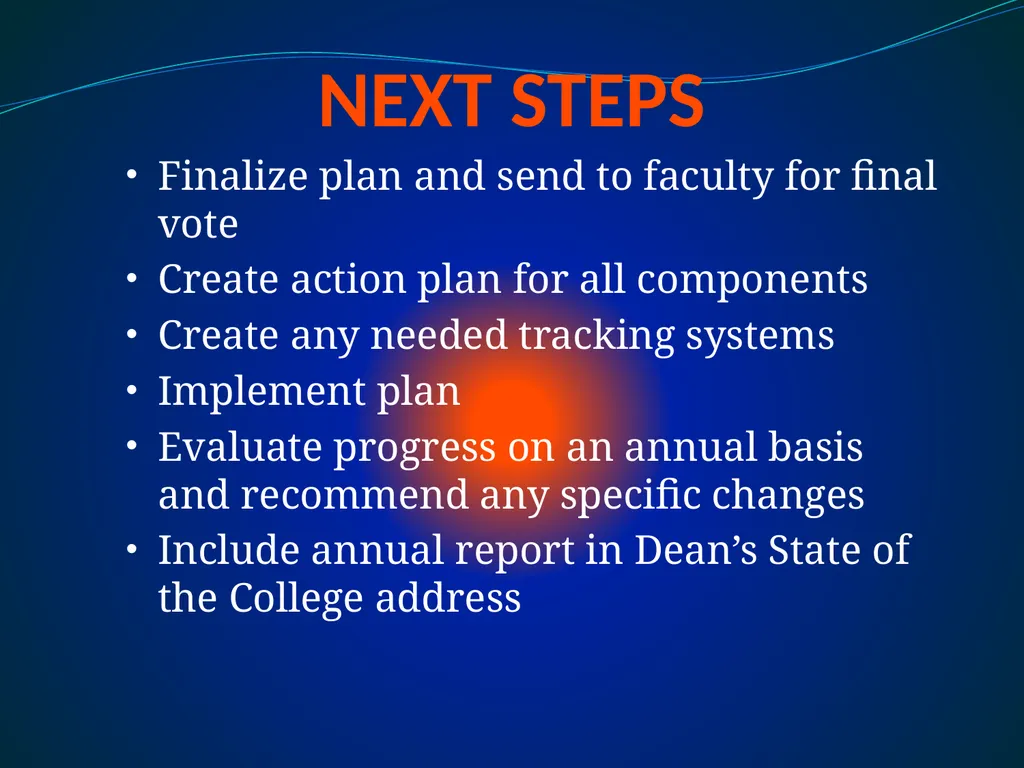 NEXT STEPS

• Finalize plan and send to faculty for final vote
• Create action plan for all components
• Create any needed tracking systems
• Implement plan
• Evaluate progress on an annual basis and recommend any specific changes
• Include annual report in Dean’s State of the College address